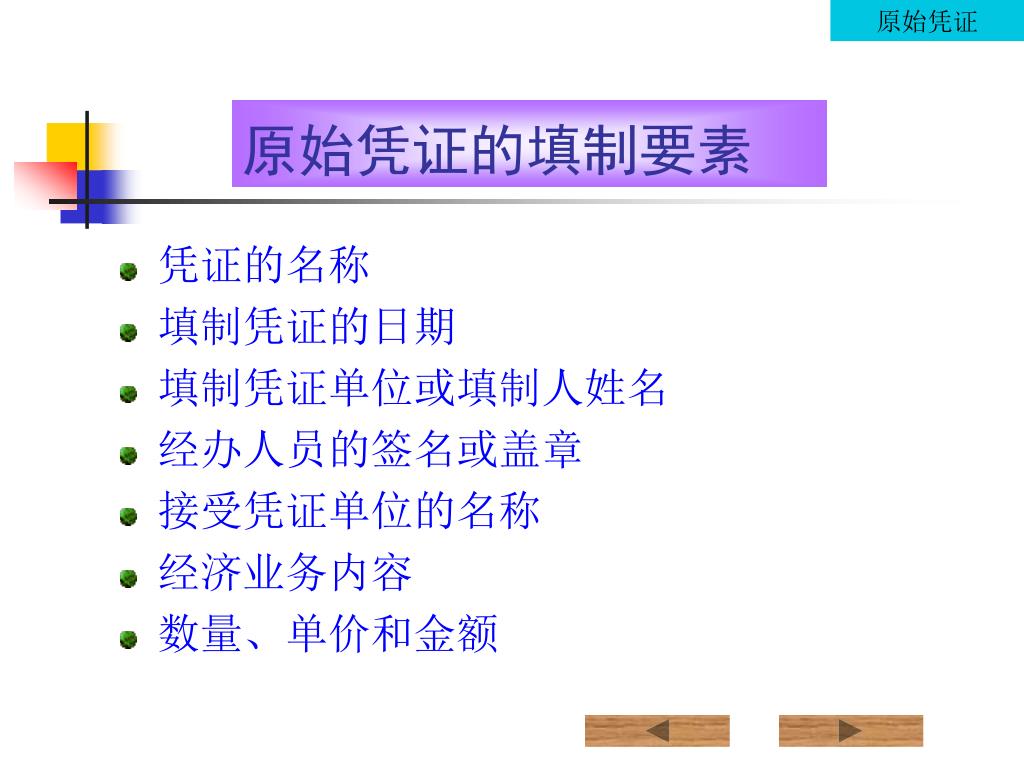 原始凭证

原始凭证的填制要素

凭证的名称
填制凭证的日期
填制凭证单位或填制人姓名
经办人员的签名或盖章
接受凭证单位的名称
经济业务内容
数量、单价和金额